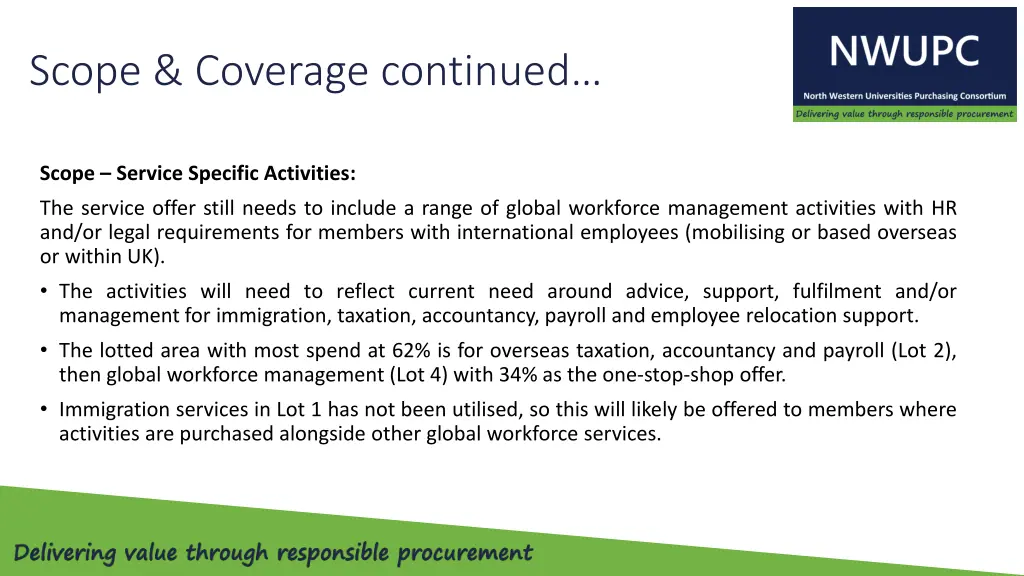 Scope & Coverage continued…

NWUPC

North Western Universities Purchasing Consortium

Delivering value through responsible procurement

Scope – Service Specific Activities:

The service offer still needs to include a range of global workforce management activities with HR and/or legal requirements for members with international employees (mobilising or based overseas or within UK).

• The activities will need to reflect current need around advice, support, fulfilment and/or management for immigration, taxation, accountancy, payroll and employee relocation support.

• The lotted area with most spend at 62% is for overseas taxation, accountancy and payroll (Lot 2), then global workforce management (Lot 4) with 34% as the one-stop-shop offer.

• Immigration services in Lot 1 has not been utilised, so this will likely be offered to members where activities are purchased alongside other global workforce services.

Delivering value through responsible procurement